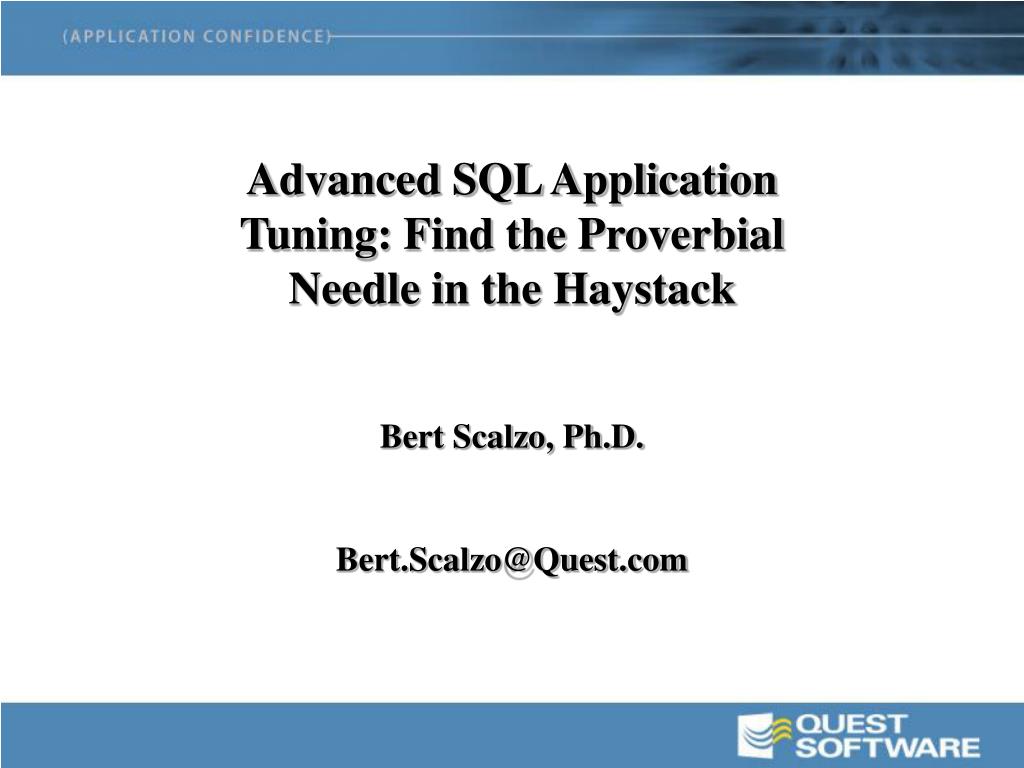 (APPLICATION CONFIDENCE)

Advanced SQL Application Tuning: Find the Proverbial Needle in the Haystack

Bert Scalzo, Ph.D.

Bert.Scalzo@Quest.com

QUEST SOFTWARE